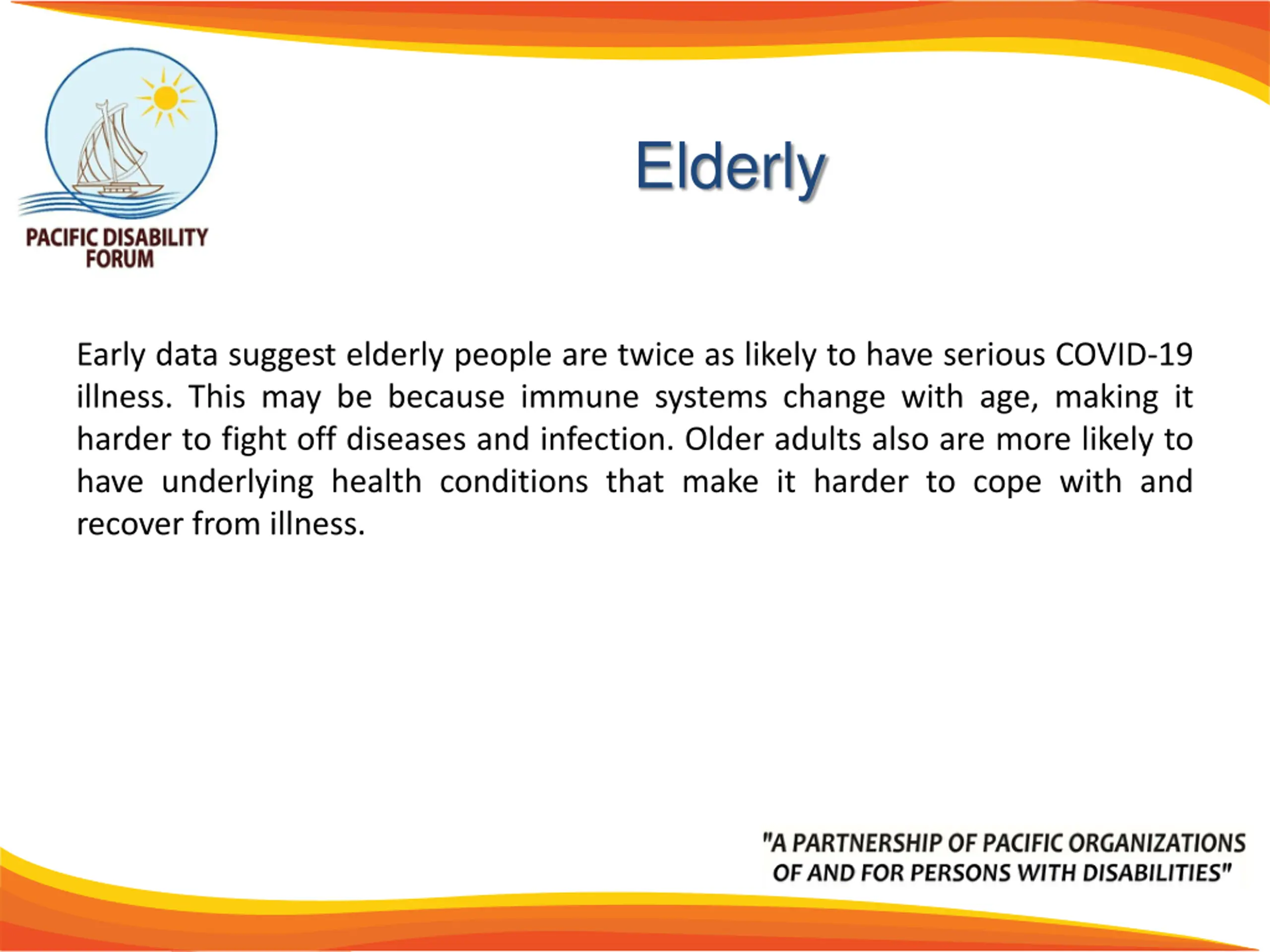 PACIFIC DISABILITY FORUM

Elderly

Early data suggest elderly people are twice as likely to have serious COVID-19 illness. This may be because immune systems change with age, making it harder to fight off diseases and infection. Older adults also are more likely to have underlying health conditions that make it harder to cope with and recover from illness.

"A PARTNERSHIP OF PACIFIC ORGANIZATIONS OF AND FOR PERSONS WITH DISABILITIES"